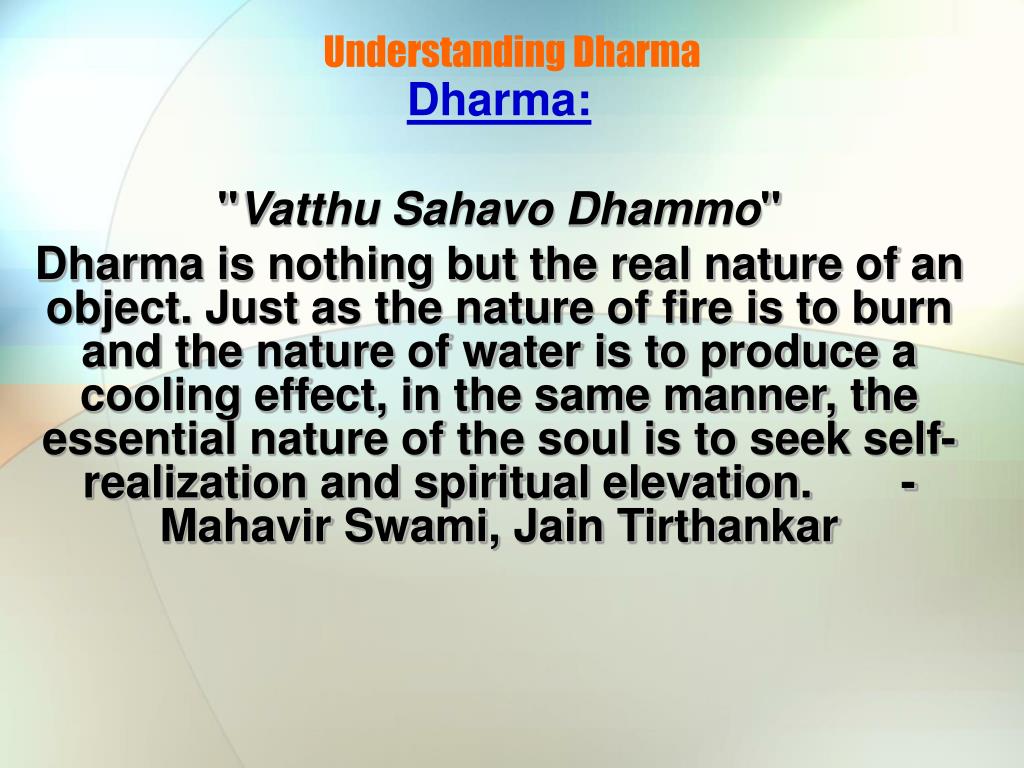 Understanding Dharma
Dharma:

"Vatthu Sahavo Dhammo"
Dharma is nothing but the real nature of an object. Just as the nature of fire is to burn and the nature of water is to produce a cooling effect, in the same manner, the essential nature of the soul is to seek self-realization and spiritual elevation. - Mahavir Swami, Jain Tirthankar